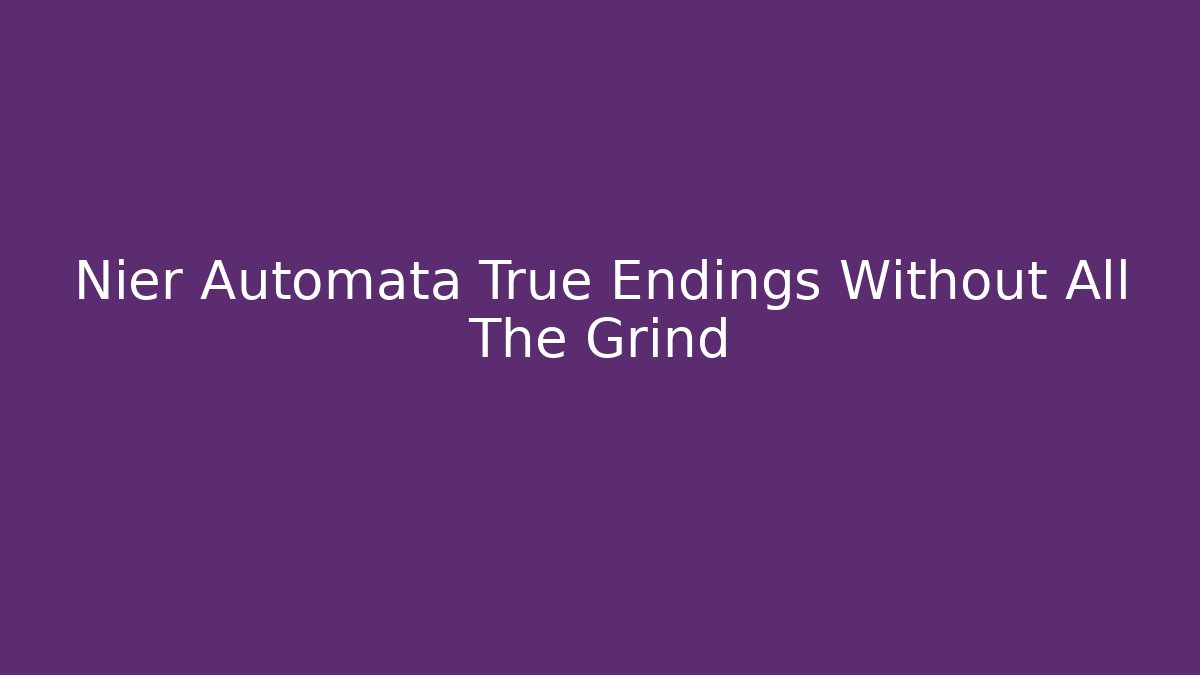 Nier Automata True Endings Without All The Grind